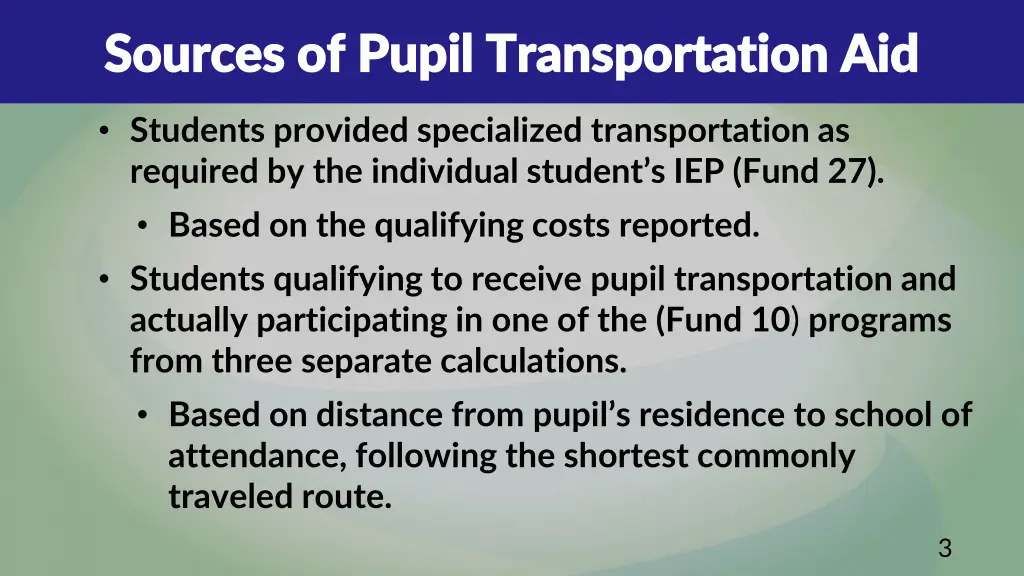 Sources of Pupil Transportation Aid

• Students provided specialized transportation as required by the individual student's IEP (Fund 27).

• Based on the qualifying costs reported.

• Students qualifying to receive pupil transportation and actually participating in one of the (Fund 10) programs from three separate calculations.

• Based on distance from pupil's residence to school of attendance, following the shortest commonly traveled route.

3